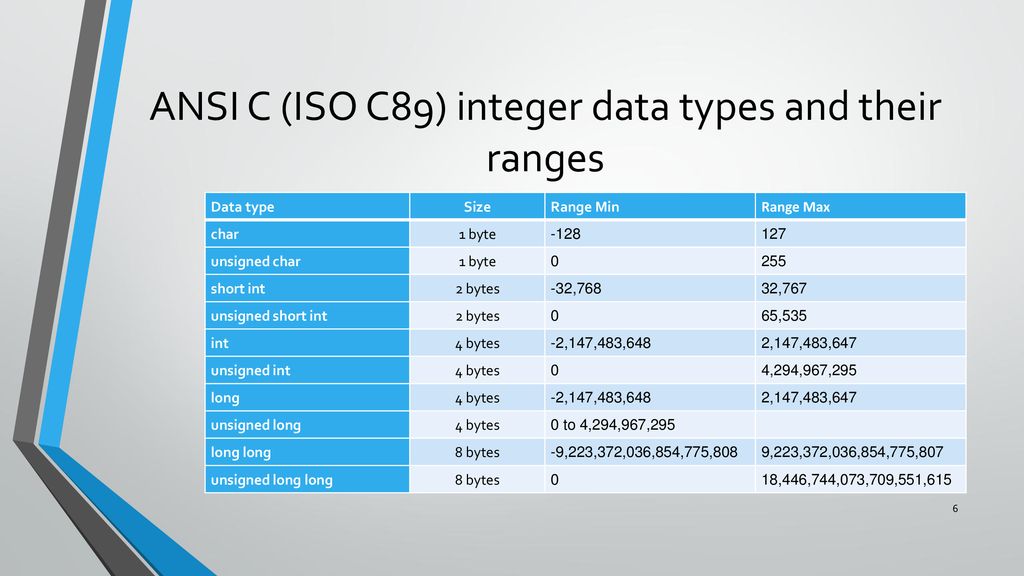 ANSI C (ISO C89) integer data types and their ranges

| Data type | Size | Range Min | Range Max |
|---|---|---|---|
| char | 1 byte | -128 | 127 |
| unsigned char | 1 byte | 0 | 255 |
| short int | 2 bytes | -32,768 | 32,767 |
| unsigned short int | 2 bytes | 0 | 65,535 |
| int | 4 bytes | -2,147,483,648 | 2,147,483,647 |
| unsigned int | 4 bytes | 0 | 4,294,967,295 |
| long | 4 bytes | -2,147,483,648 | 2,147,483,647 |
| unsigned long | 4 bytes | 0 to 4,294,967,295 | |
| long long | 8 bytes | -9,223,372,036,854,775,808 | 9,223,372,036,854,775,807 |
| unsigned long long | 8 bytes | 0 | 18,446,744,073,709,551,615 |

6